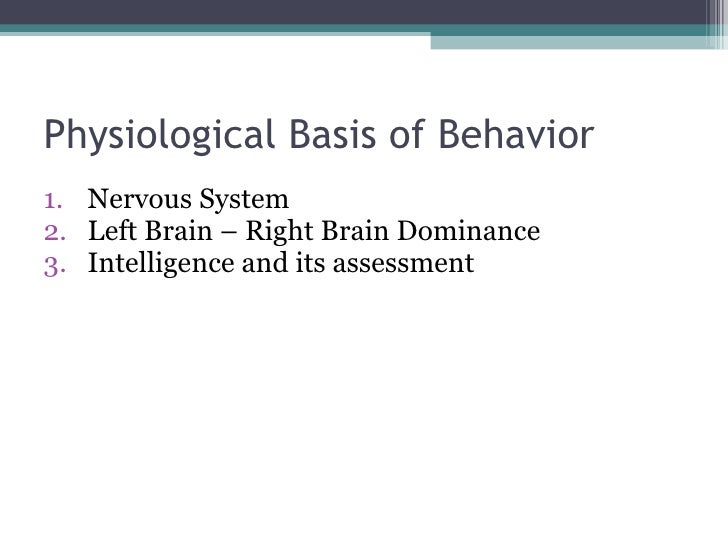 Physiological Basis of Behavior

1. Nervous System
2. Left Brain – Right Brain Dominance
3. Intelligence and its assessment